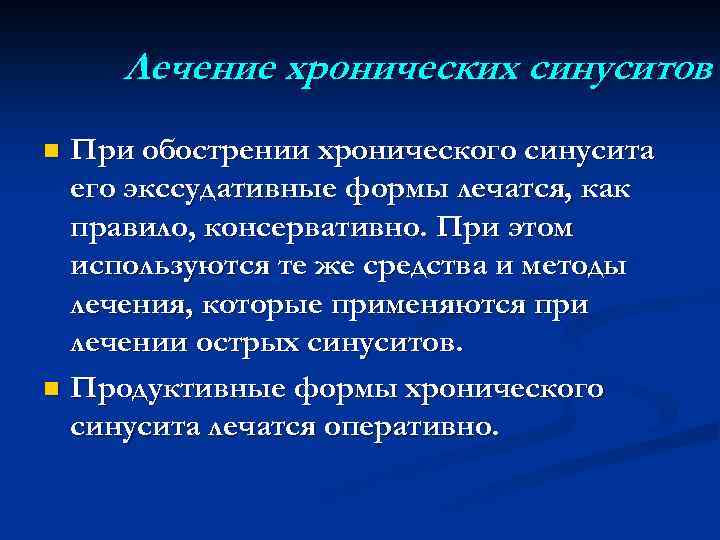 Лечение хронических синуситов

При обострении хронического синусита его экссудативные формы лечатся, как правило, консервативно. При этом используются те же средства и методы лечения, которые применяются при лечении острых синуситов.

Продуктивные формы хронического синусита лечатся оперативно.